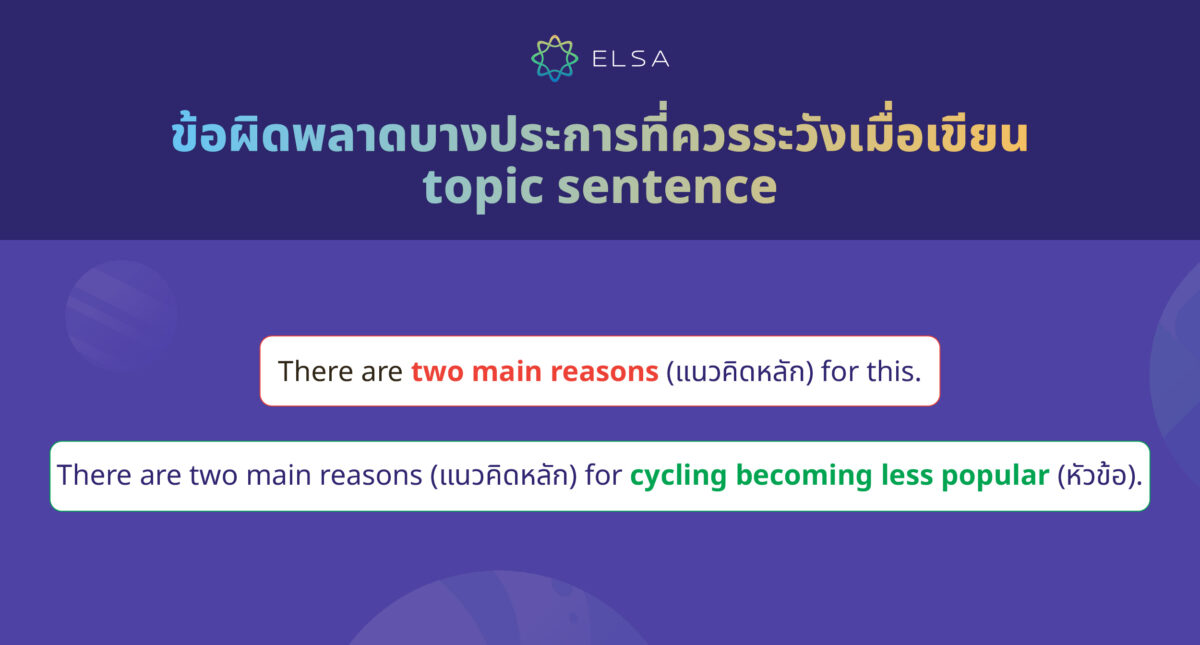 ELSA

ข้อผิดพลาดบางประการที่ควรระวังเมื่อเขียน topic sentence

There are two main reasons (แนวคิดหลัก) for this.

There are two main reasons (แนวคิดหลัก) for cycling becoming less popular (หัวข้อ).